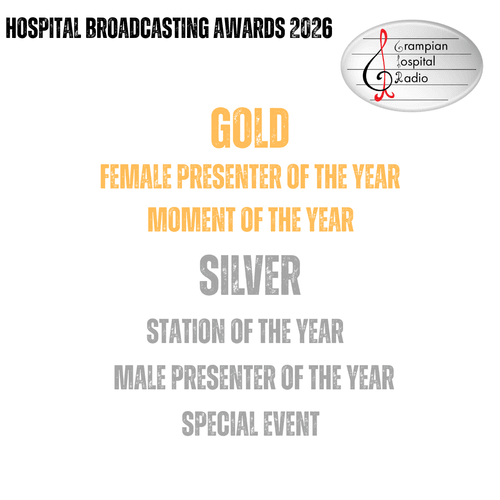 HOSPITAL BROADCASTING AWARDS 2026

Grampian Hospital Radio

GOLD

FEMALE PRESENTER OF THE YEAR

MOMENT OF THE YEAR

SILVER

STATION OF THE YEAR

MALE PRESENTER OF THE YEAR

SPECIAL EVENT